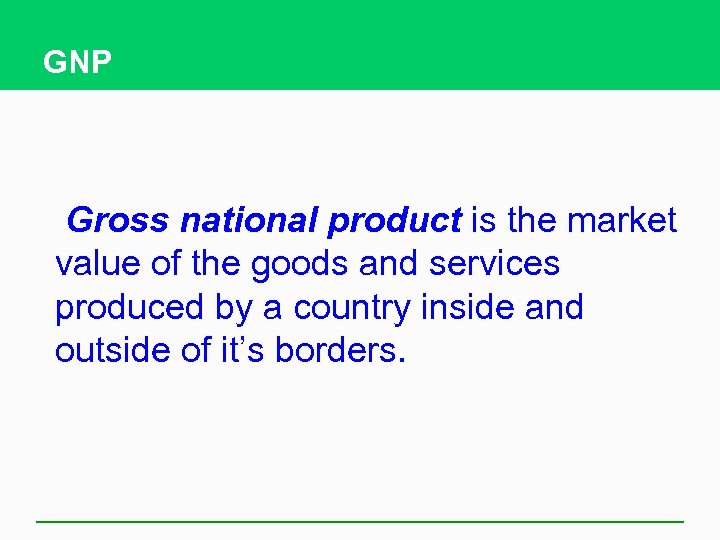 GNP

Gross national product is the market value of the goods and services produced by a country inside and outside of it’s borders.